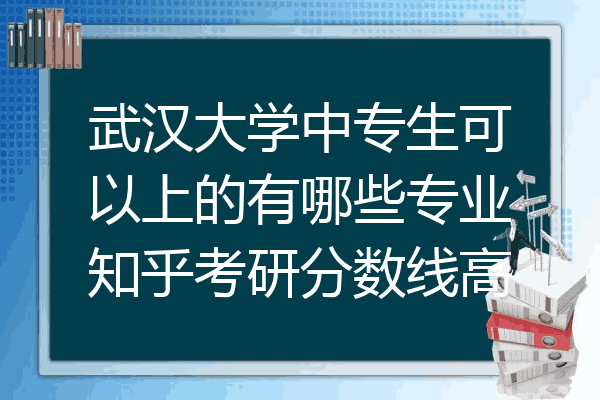 武汉大学中专生可以上的有哪些专业知乎考研分数线高